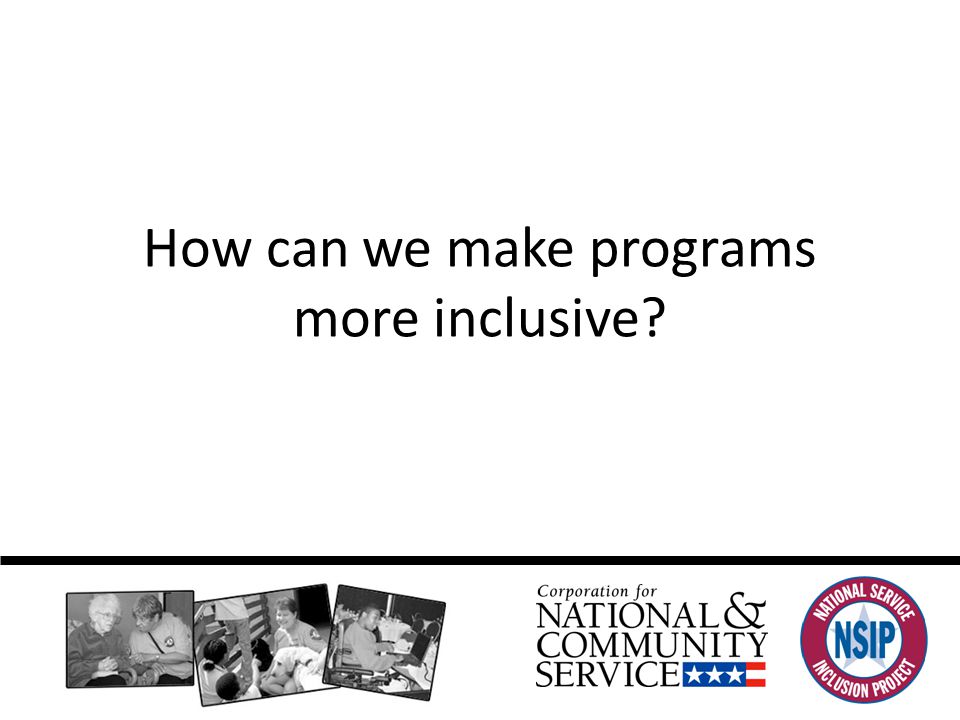 How can we make programs more inclusive?

Corporation for
NATIONAL &
COMMUNITY
SERVICE

NATIONAL SERVICE
NSIP
INCLUSION PROJECT